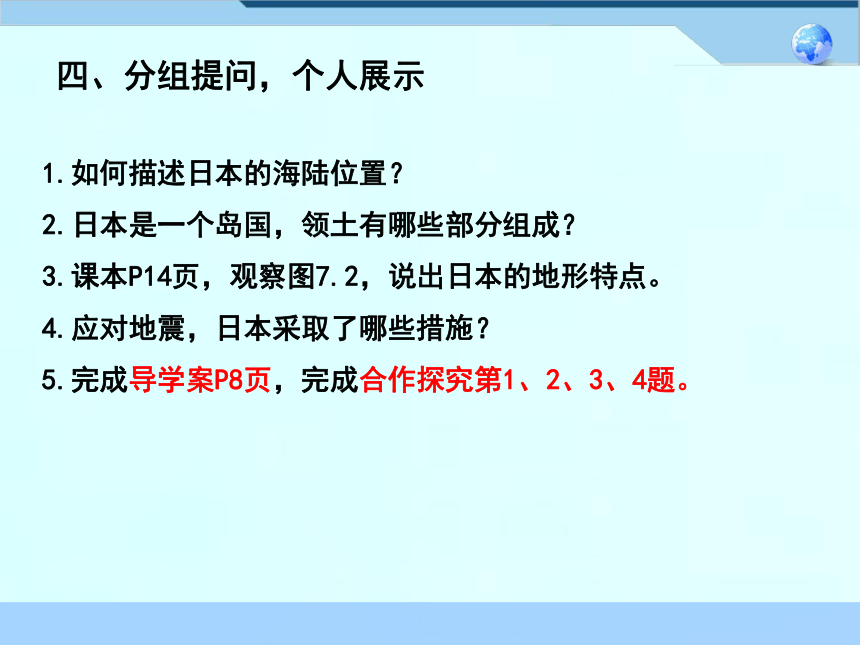 四、分组提问，个人展示

1.如何描述日本的海陆位置？

2.日本是一个岛国，领土有哪些部分组成？

3.课本P14页，观察图7.2，说出日本的地形特点。

4.应对地震，日本采取了哪些措施？

5.完成导学案P8页，完成合作探究第1、2、3、4题。